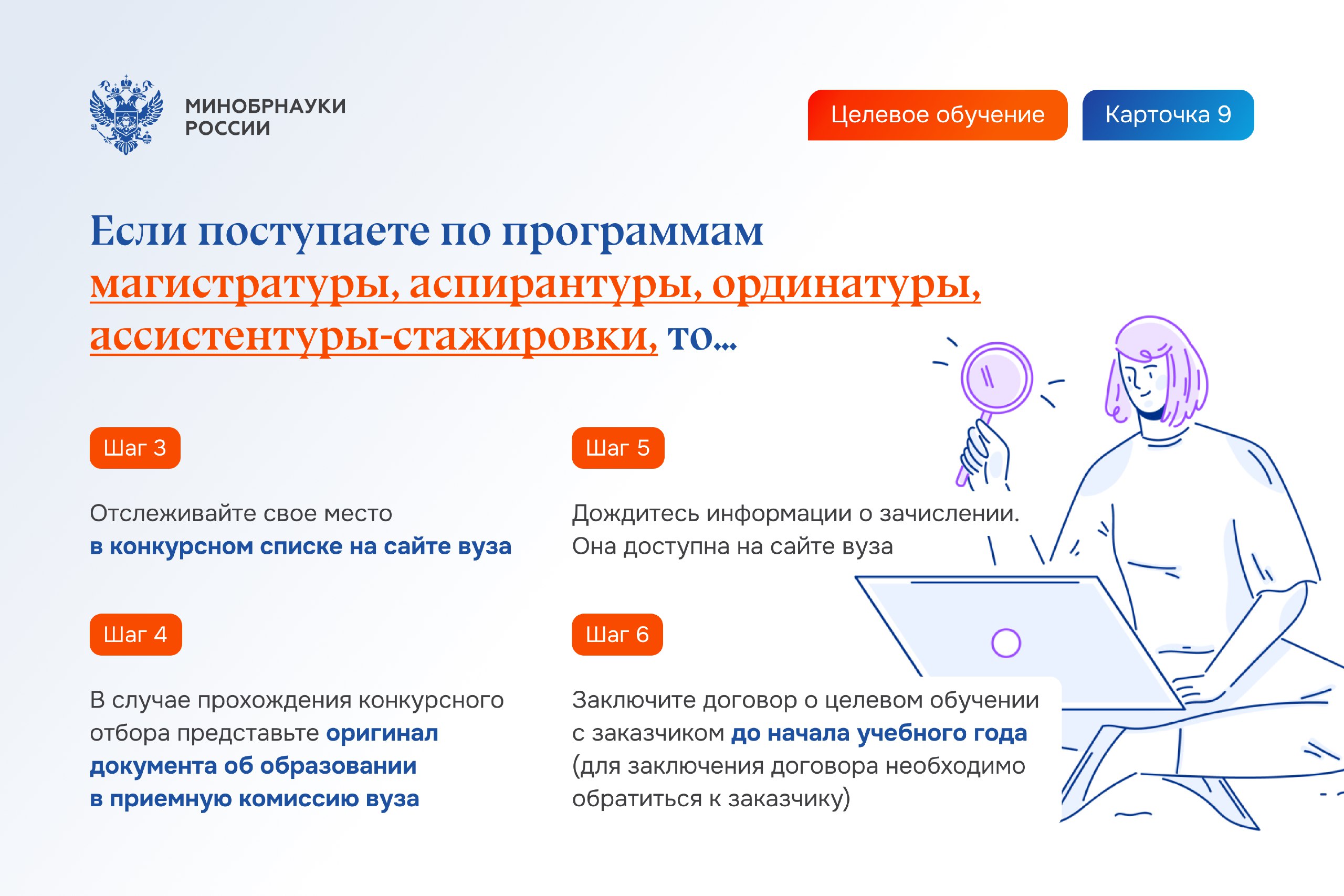 МИНОБРНАУКИ РОССИИ

Целевое обучение

Карточка 9

Если поступаете по программам магистратуры, аспирантуры, ординатуры, ассистентуры-стажировки, то...

Шаг 3

Отслеживайте свое место в конкурсном списке на сайте вуза

Шаг 4

В случае прохождения конкурсного отбора представьте оригинал документа об образовании в приемную комиссию вуза

Шаг 5

Дождитесь информации о зачислении. Она доступна на сайте вуза

Шаг 6

Заключите договор о целевом обучении с заказчиком до начала учебного года (для заключения договора необходимо обратиться к заказчику)